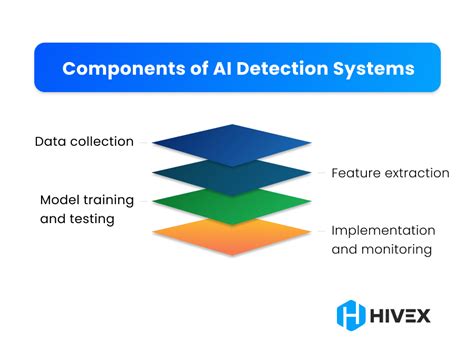 Components of AI Detection Systems

Data collection

Feature extraction

Model training and testing

Implementation and monitoring

HIVEX